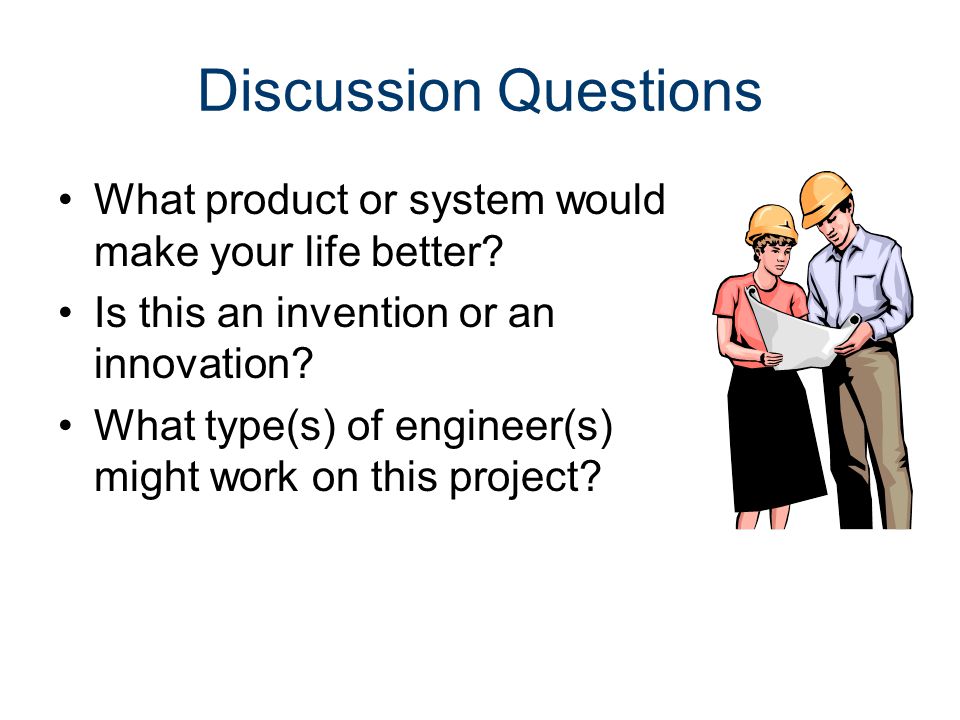 Discussion Questions

• What product or system would make your life better?
• Is this an invention or an innovation?
• What type(s) of engineer(s) might work on this project?